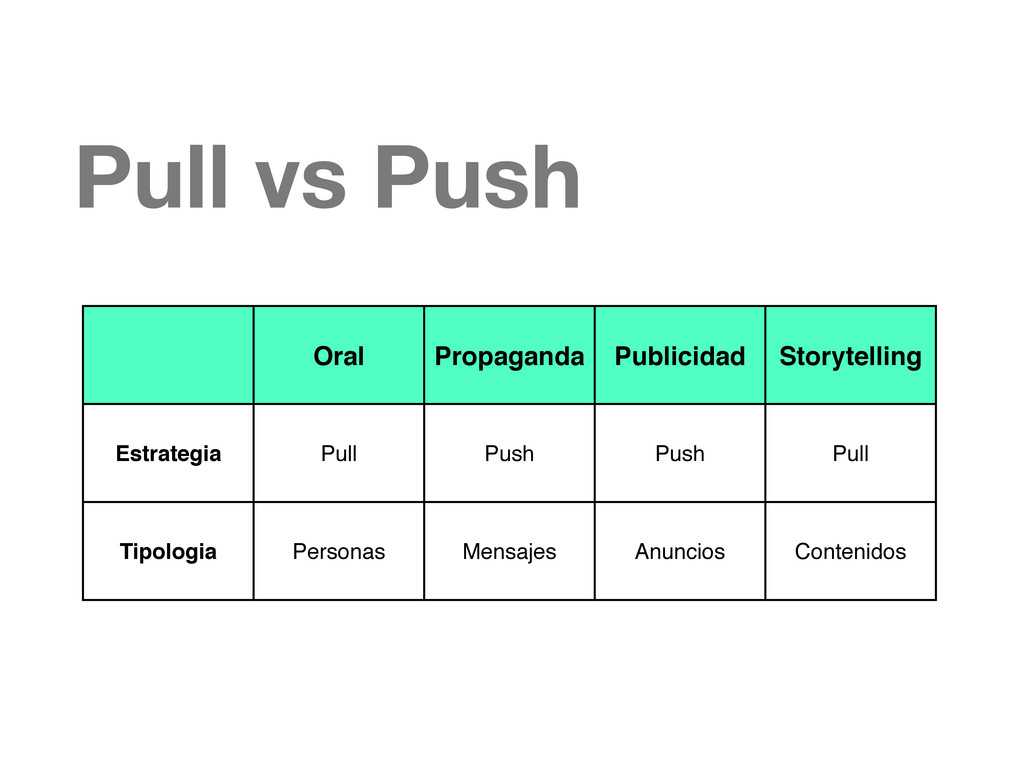 Pull vs Push

| | Oral | Propaganda | Publicidad | Storytelling |
|---|---|---|---|---|
| Estrategia | Pull | Push | Push | Pull |
| Tipologia | Personas | Mensajes | Anuncios | Contenidos |